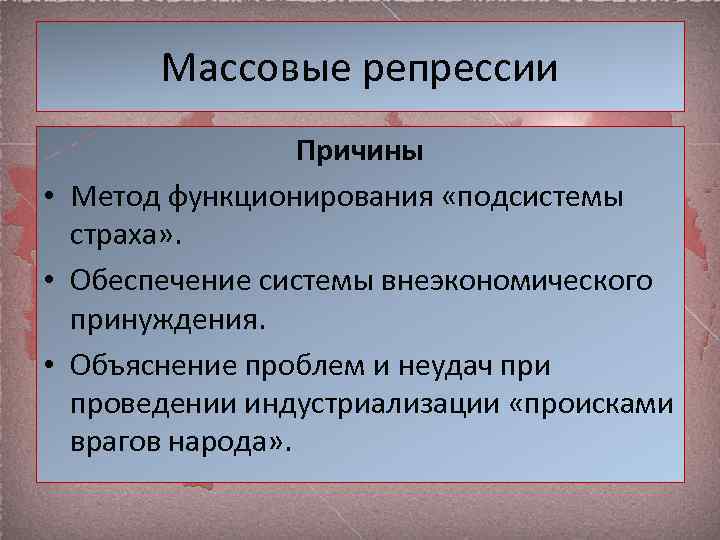 Массовые репрессии

Причины

• Метод функционирования «подсистемы страха».
• Обеспечение системы внеэкономического принуждения.
• Объяснение проблем и неудач при проведении индустриализации «происками врагов народа».